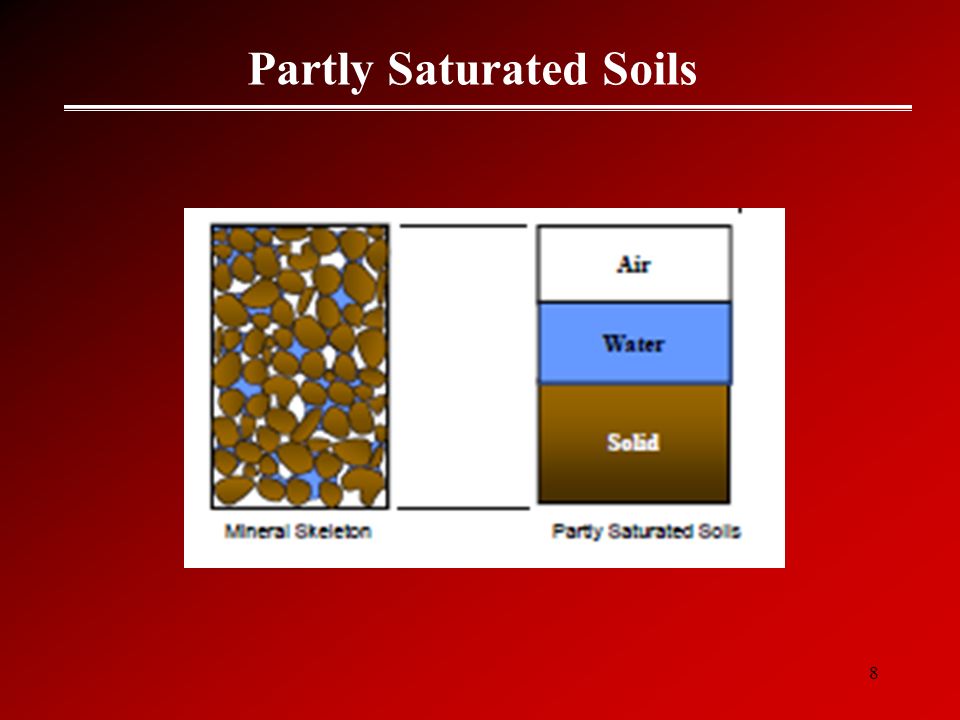 Partly Saturated Soils

Air

Water

Solid

Mineral Skeleton

Partly Saturated Soils

8